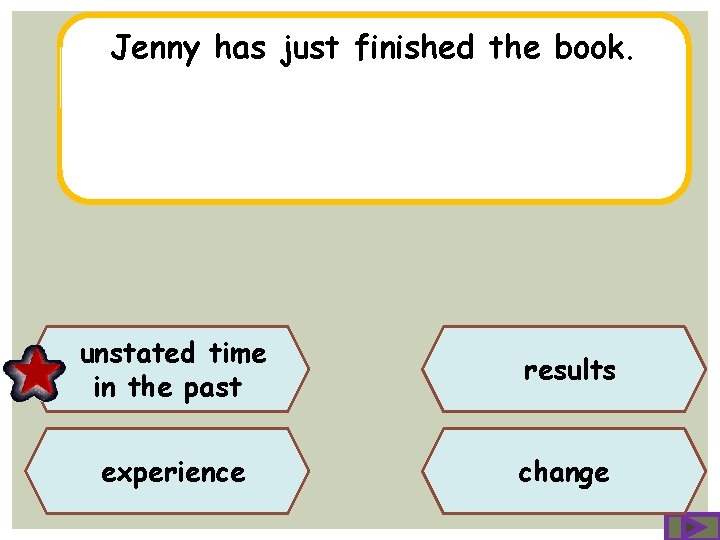 Jenny has just finished the book.

unstated time in the past

results

experience

change